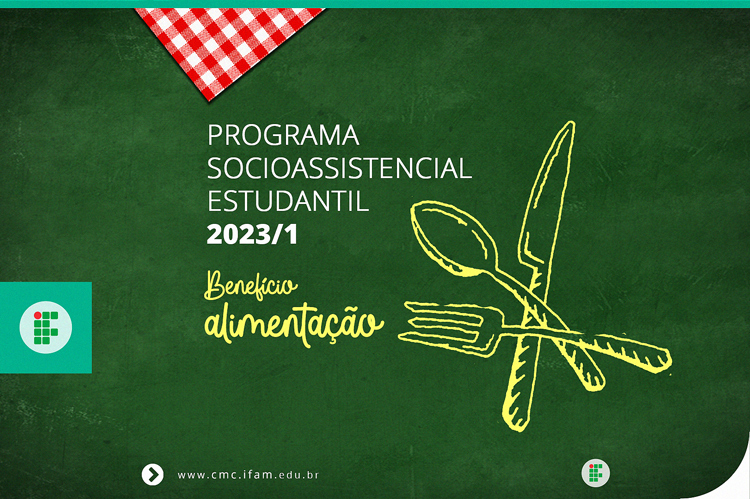 PROGRAMA
SOCIOASSISTENCIAL
ESTUDANTIL
2023/1

Benefício
alimentação

www.cmc.ifam.edu.br